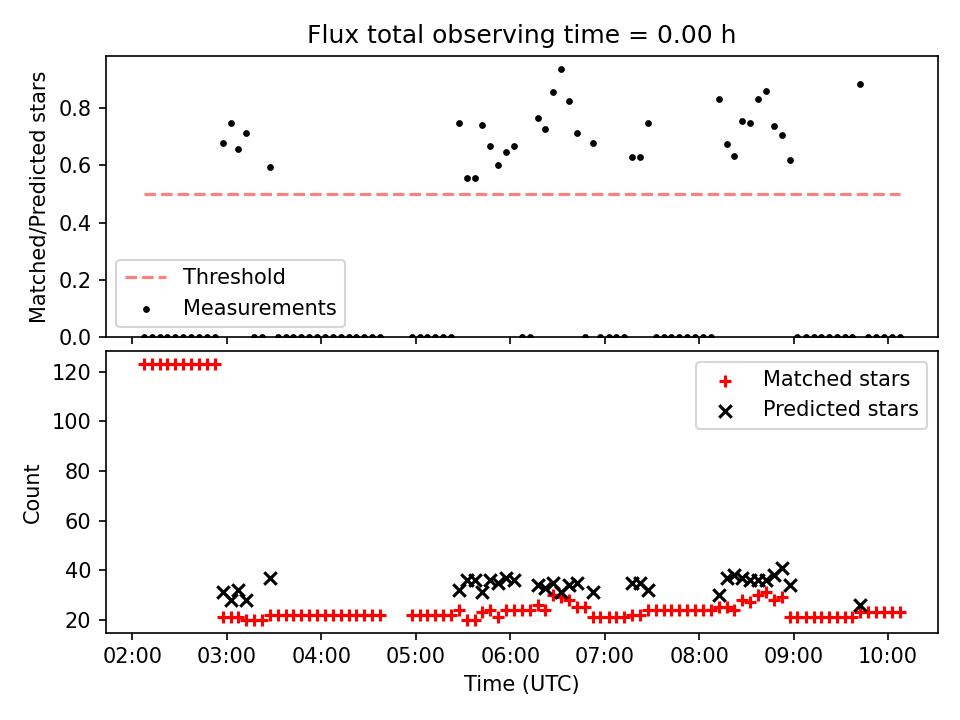 Flux total observing time = 0.00 h

Matched/Predicted stars

0.8
0.6
0.4
0.2
0.0

Threshold
Measurements

Count

120
100
80
60
40
20

Matched stars
Predicted stars

02:00 03:00 04:00 05:00 06:00 07:00 08:00 09:00 10:00

Time (UTC)